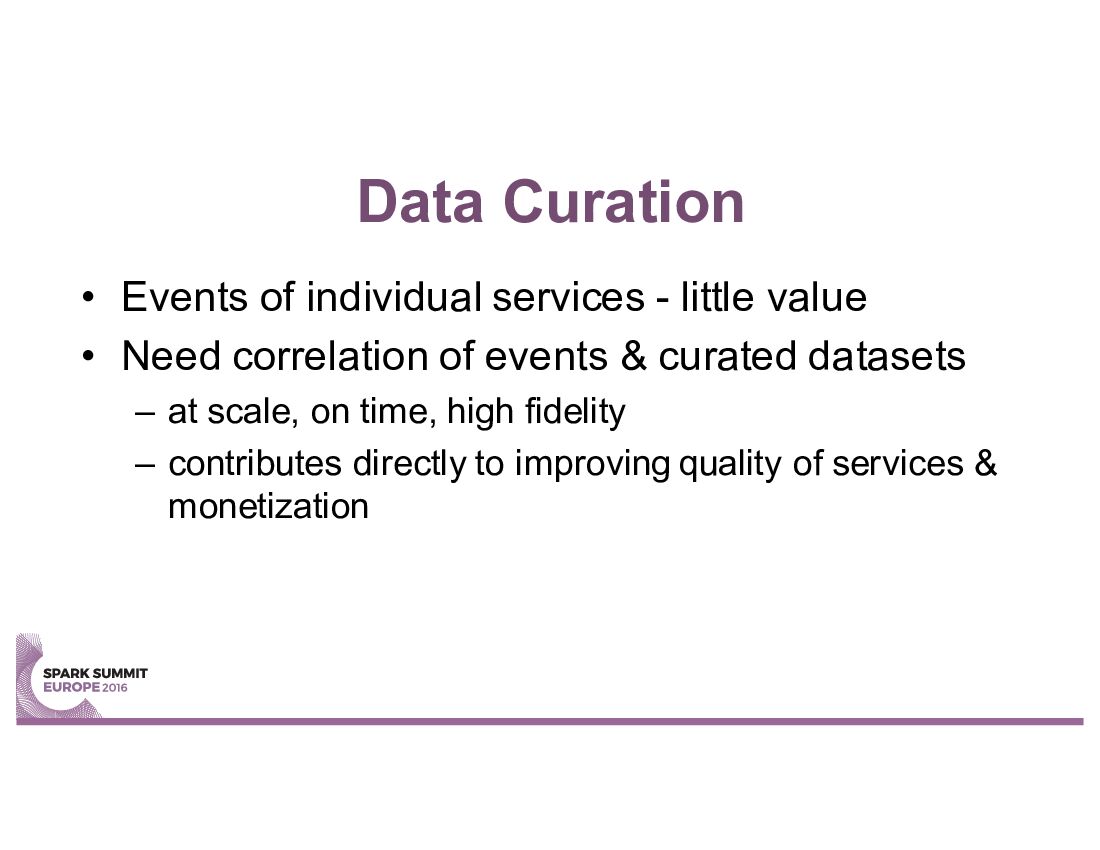 Data Curation

• Events of individual services - little value
• Need correlation of events & curated datasets
– at scale, on time, high fidelity
– contributes directly to improving quality of services & monetization

SPARK SUMMIT
EUROPE 2016